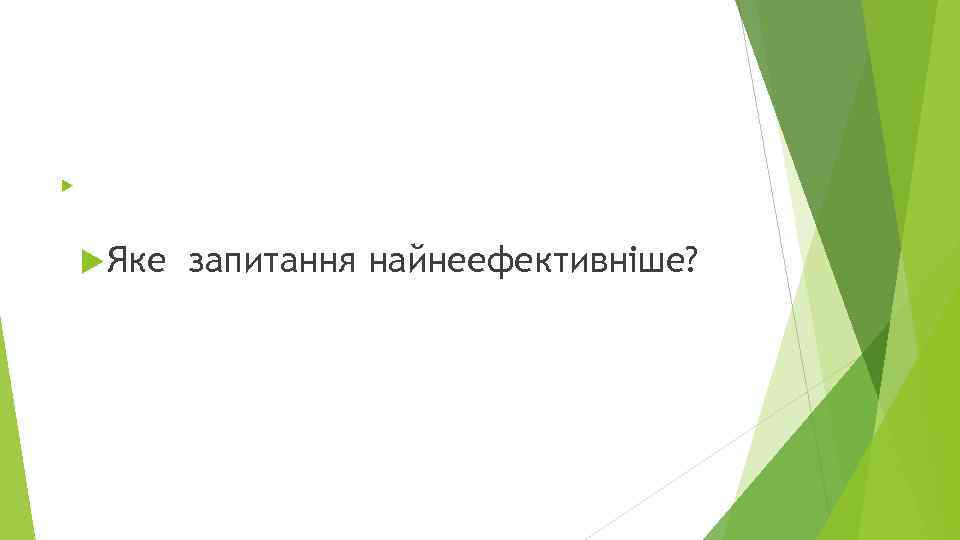 Яке запитання найнеефективніше?